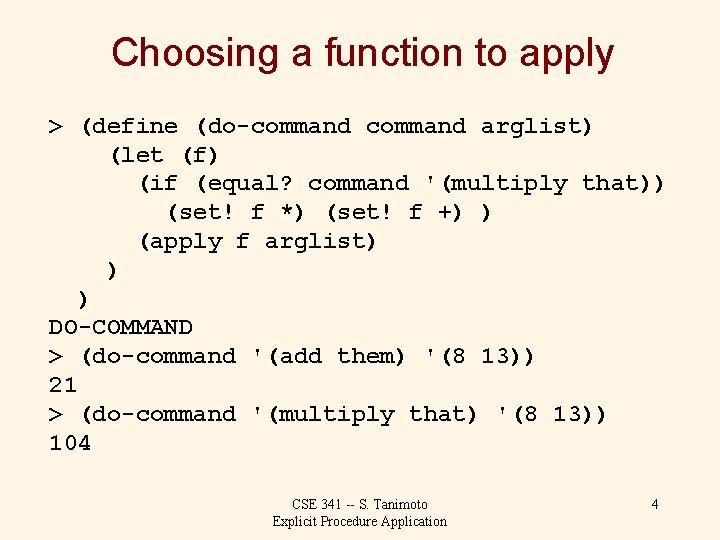 Choosing a function to apply

> (define (do-command command arglist)
    (let (f)
      (if (equal? command '(multiply that))
        (set! f *) (set! f +) )
      (apply f arglist)
    )
  )
DO-COMMAND
> (do-command '(add them) '(8 13))
21
> (do-command '(multiply that) '(8 13))
104

CSE 341 -- S. Tanimoto
Explicit Procedure Application

4